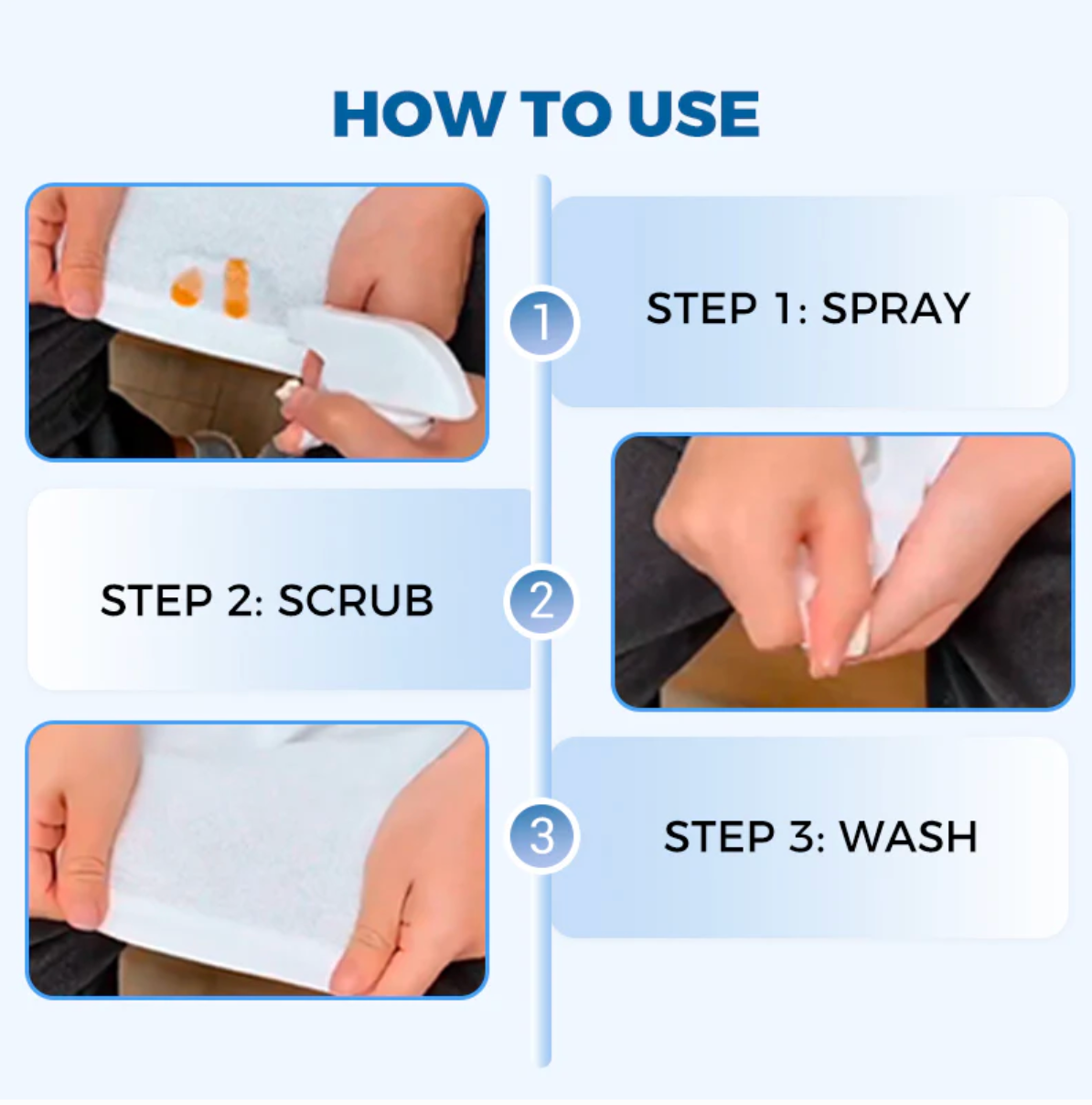 HOW TO USE

1

STEP 1: SPRAY

STEP 2: SCRUB

2

3

STEP 3: WASH